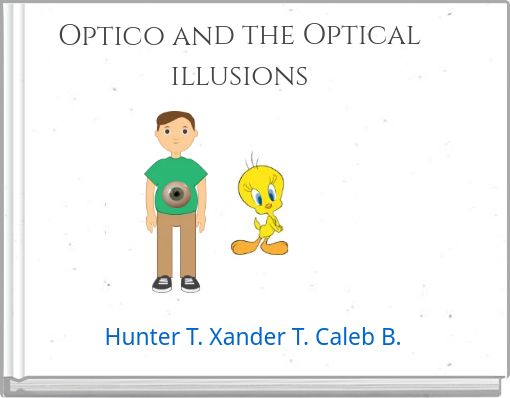 Optico and the Optical illusions

Hunter T. Xander T. Caleb B.